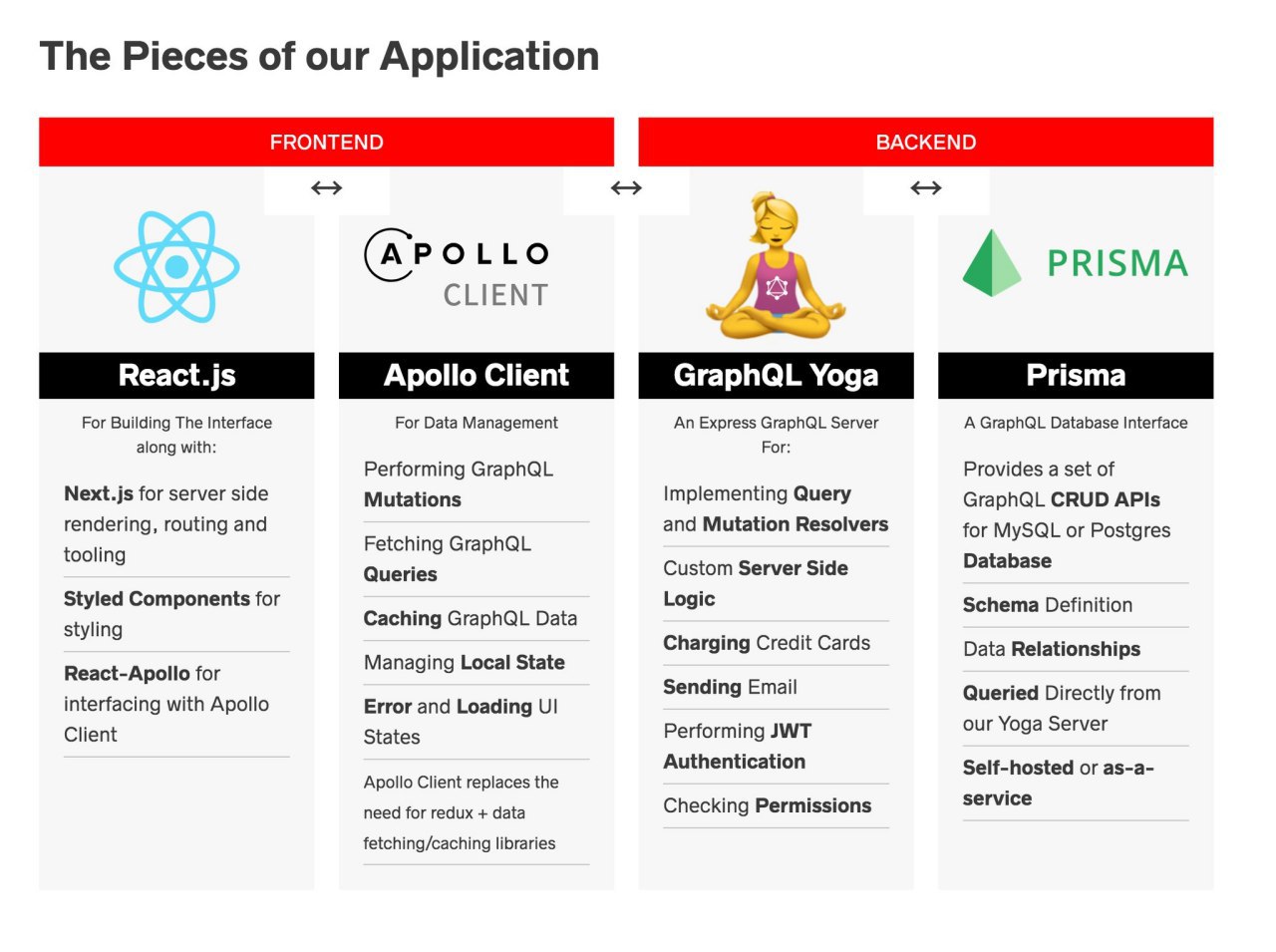 The Pieces of our Application

FRONTEND

BACKEND

↔ ↔ ↔

APOLLO CLIENT

PRISMA

React.js

For Building The Interface along with:

Next.js for server side rendering, routing and tooling

Styled Components for styling

React-Apollo for interfacing with Apollo Client

Apollo Client

For Data Management

Performing GraphQL Mutations

Fetching GraphQL Queries

Caching GraphQL Data

Managing Local State

Error and Loading UI States

Apollo Client replaces the need for redux + data fetching/caching libraries

GraphQL Yoga

An Express GraphQL Server For:

Implementing Query and Mutation Resolvers

Custom Server Side Logic

Charging Credit Cards

Sending Email

Performing JWT Authentication

Checking Permissions

Prisma

A GraphQL Database Interface

Provides a set of GraphQL CRUD APIs for MySQL or Postgres Database

Schema Definition

Data Relationships

Queried Directly from our Yoga Server

Self-hosted or as-a-service